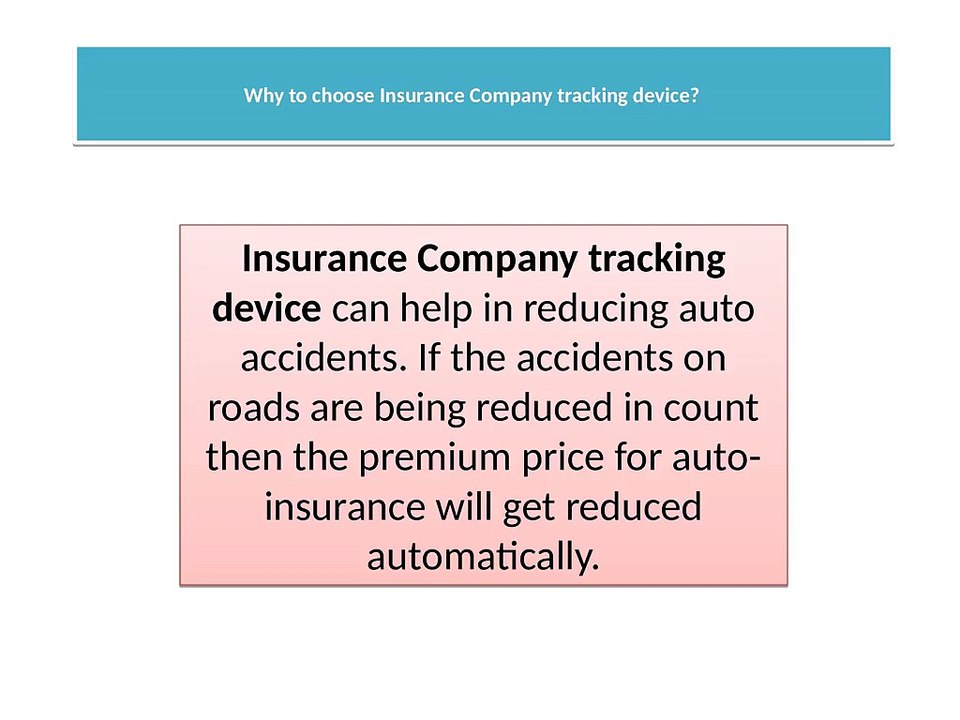 Why to choose Insurance Company tracking device?

Insurance Company tracking device can help in reducing auto accidents. If the accidents on roads are being reduced in count then the premium price for auto-insurance will get reduced automatically.